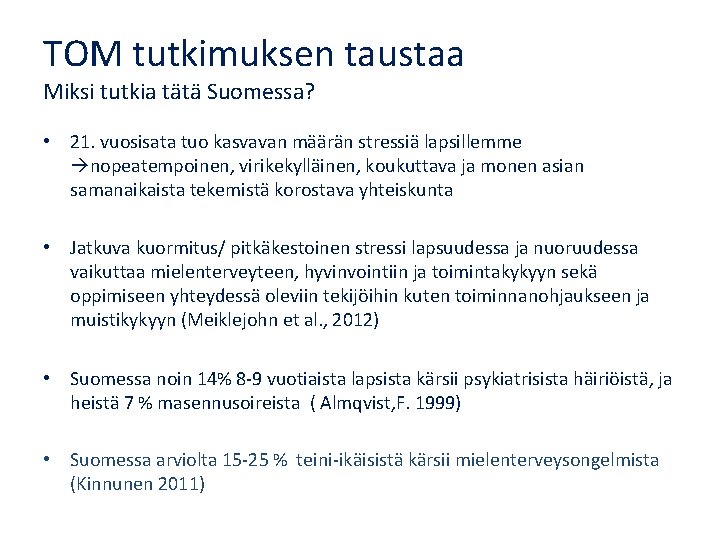 TOM tutkimuksen taustaa
Miksi tutkia tätä Suomessa?

• 21. vuosisata tuo kasvavan määrän stressiä lapsillemme →nopeatempoinen, virikekylläinen, koukuttava ja monen asian samanaikaista tekemistä korostava yhteiskunta

• Jatkuva kuormitus/ pitkäkestoinen stressi lapsuudessa ja nuoruudessa vaikuttaa mielenterveyteen, hyvinvointiin ja toimintakykyyn sekä oppimiseen yhteydessä oleviin tekijöihin kuten toiminnanohjaukseen ja muistikykyyn (Meiklejohn et al., 2012)

• Suomessa noin 14% 8-9 vuotiaista lapsista kärsii psykiatrisista häiriöistä, ja heistä 7 % masennusoireista ( Almqvist,F. 1999)

• Suomessa arviolta 15-25 % teini-ikäisistä kärsii mielenterveysongelmista (Kinnunen 2011)